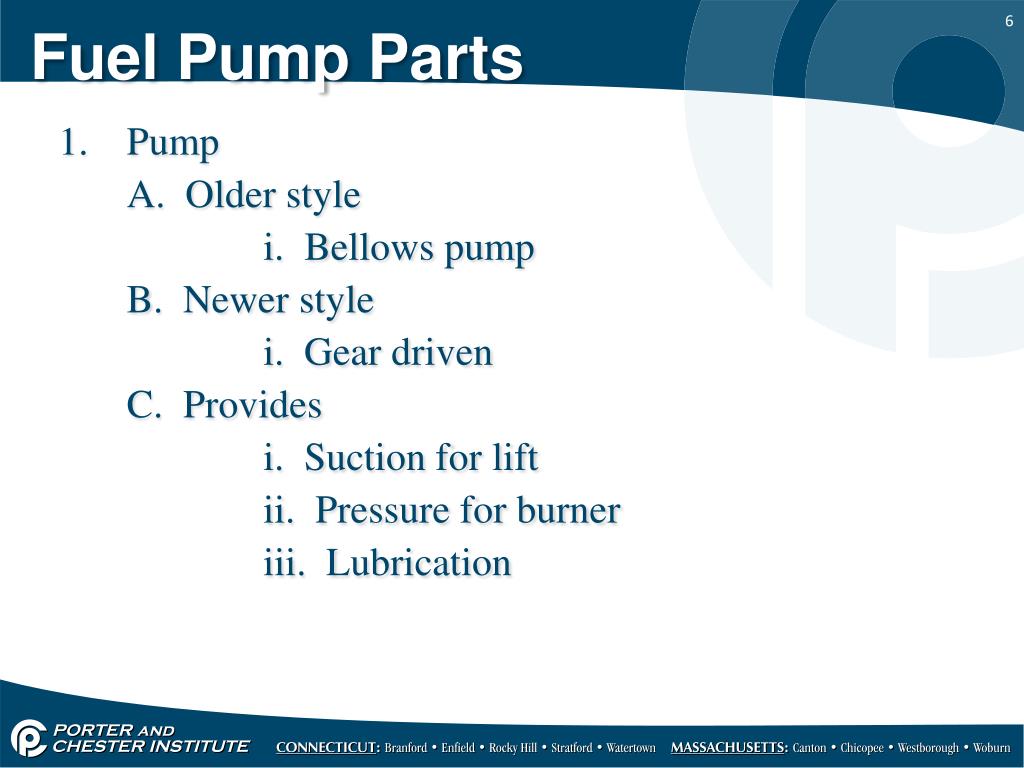 6

Fuel Pump Parts

1. Pump
A. Older style
i. Bellows pump
B. Newer style
i. Gear driven
C. Provides
i. Suction for lift
ii. Pressure for burner
iii. Lubrication

PORTER AND CHESTER INSTITUTE

CONNECTICUT: Branford • Enfield • Rocky Hill • Stratford • Watertown MASSACHUSETTS: Canton • Chicopee • Westborough • Woburn